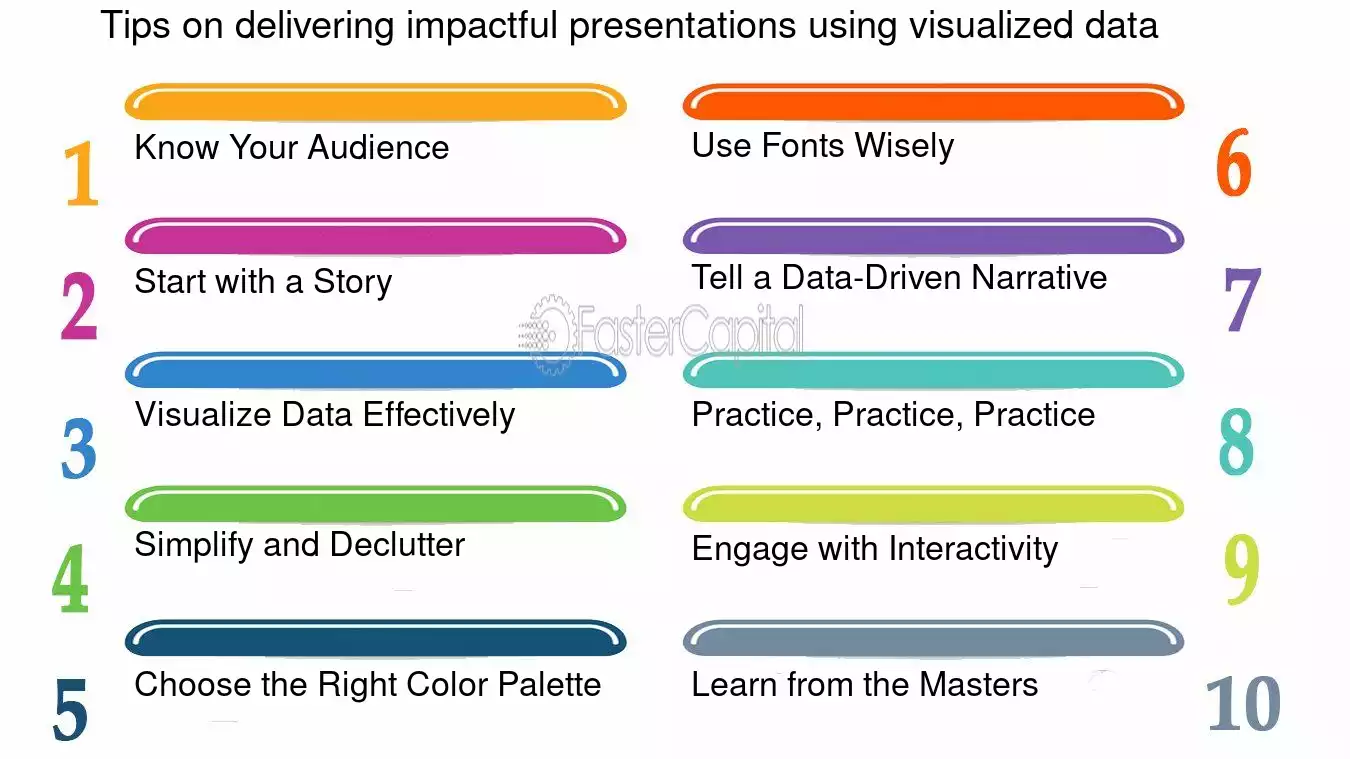 Tips on delivering impactful presentations using visualized data

1
Know Your Audience

2
Start with a Story

3
Visualize Data Effectively

4
Simplify and Declutter

5
Choose the Right Color Palette

Use Fonts Wisely
6

Tell a Data-Driven Narrative
7

Practice, Practice, Practice
8

Engage with Interactivity
9

Learn from the Masters
10

FasterCapital